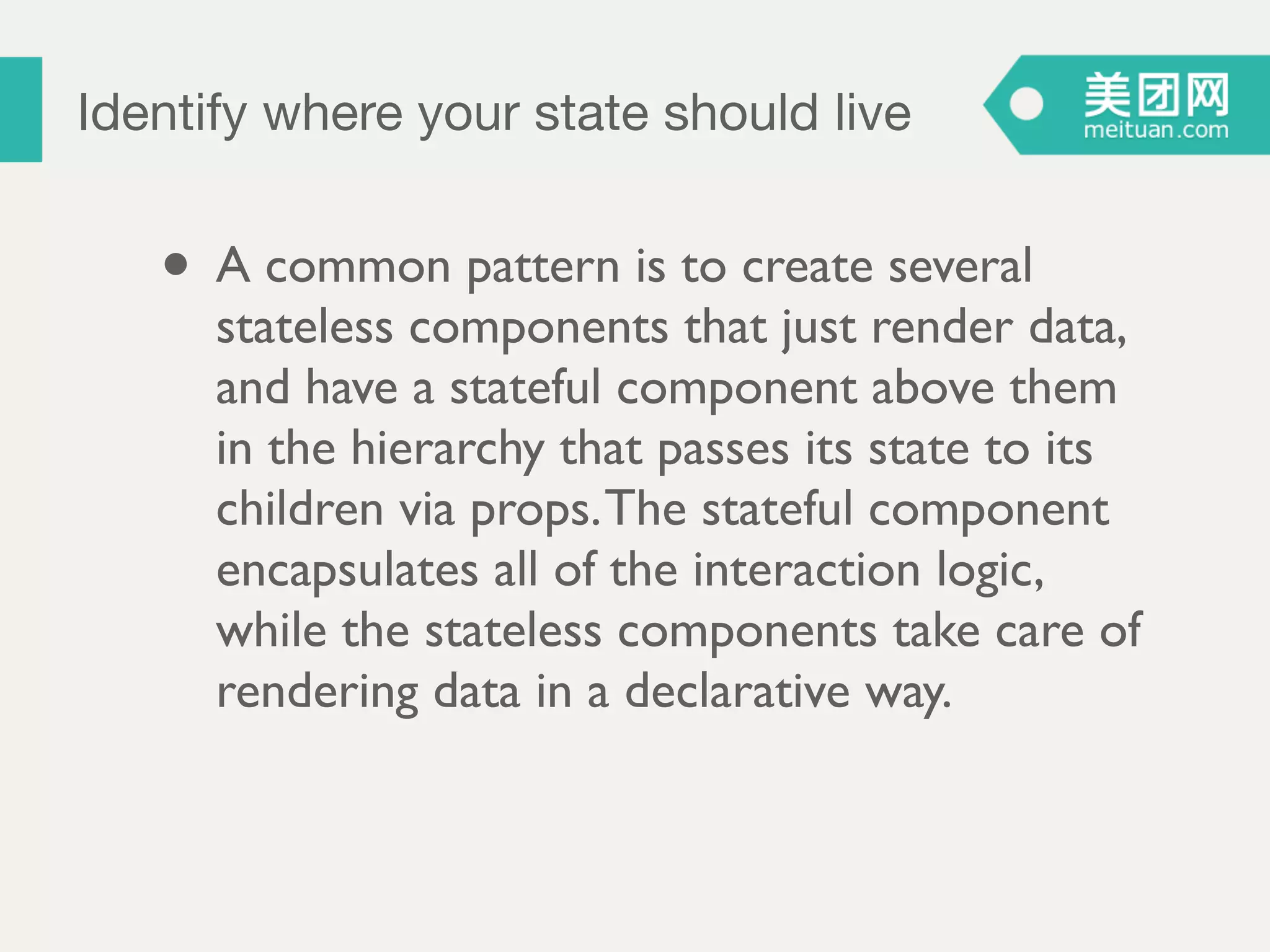 Identify where your state should live

美团网
meituan.com

• A common pattern is to create several stateless components that just render data, and have a stateful component above them in the hierarchy that passes its state to its children via props. The stateful component encapsulates all of the interaction logic, while the stateless components take care of rendering data in a declarative way.